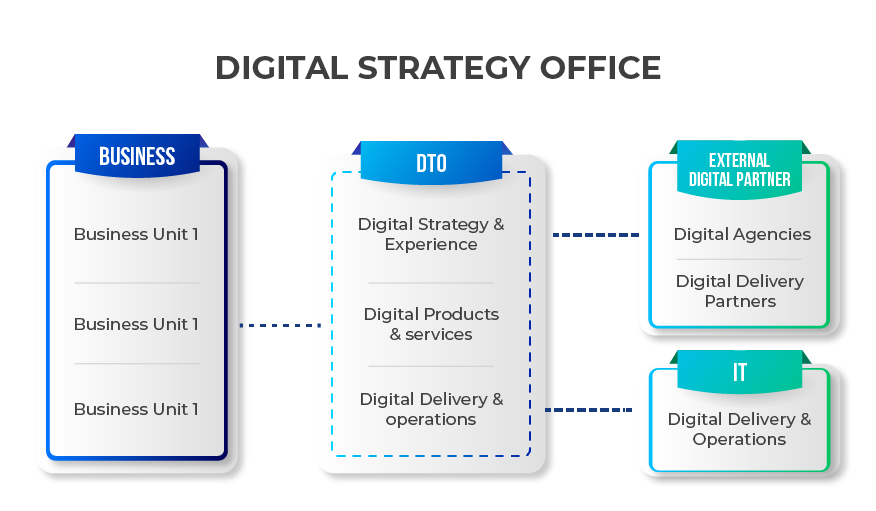 DIGITAL STRATEGY OFFICE

BUSINESS

Business Unit 1

Business Unit 1

Business Unit 1

DTO

Digital Strategy & Experience

Digital Products & services

Digital Delivery & operations

EXTERNAL DIGITAL PARTNER

Digital Agencies

Digital Delivery Partners

IT

Digital Delivery & Operations